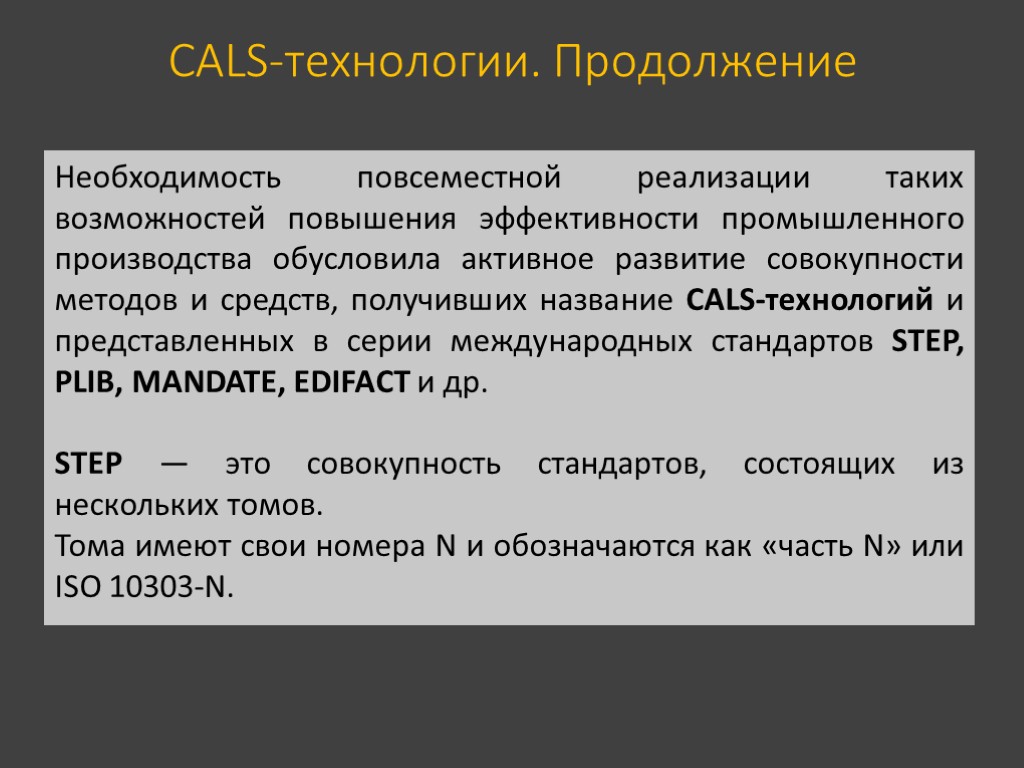 CALS-технологии. Продолжение

Необходимость повсеместной реализации таких возможностей повышения эффективности промышленного производства обусловила активное развитие совокупности методов и средств, получивших название CALS-технологий и представленных в серии международных стандартов STEP, PLIB, MANDATE, EDIFACT и др.

STEP — это совокупность стандартов, состоящих из нескольких томов.
Тома имеют свои номера N и обозначаются как «часть N» или ISO 10303-N.